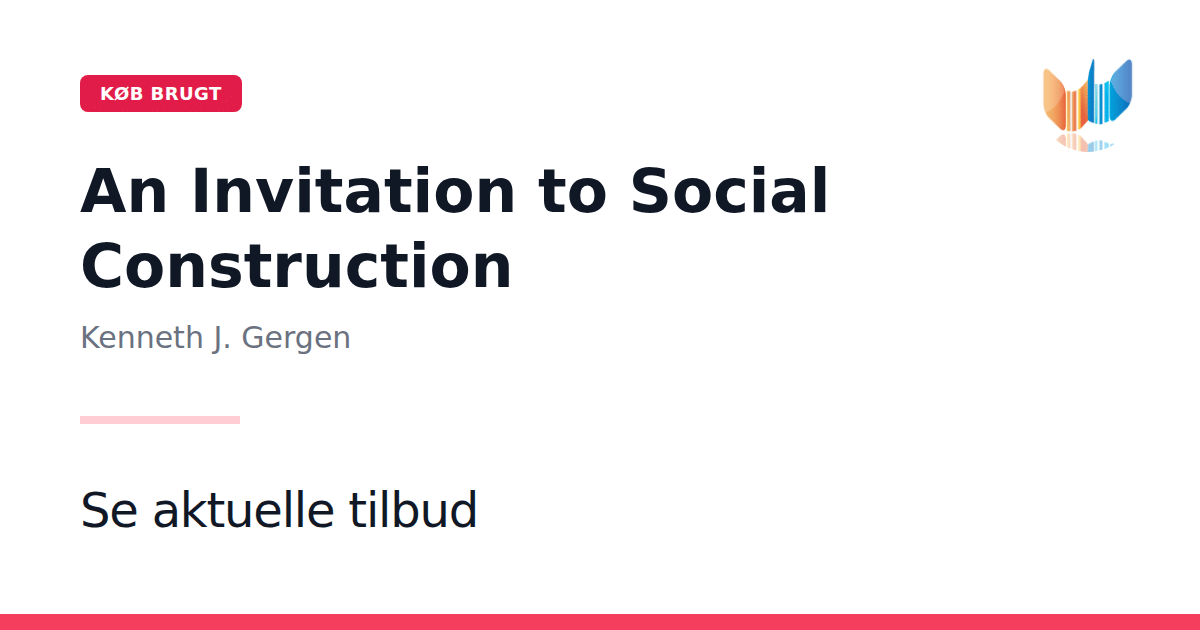 KØB BRUGT

An Invitation to Social Construction

Kenneth J. Gergen

Se aktuelle tilbud